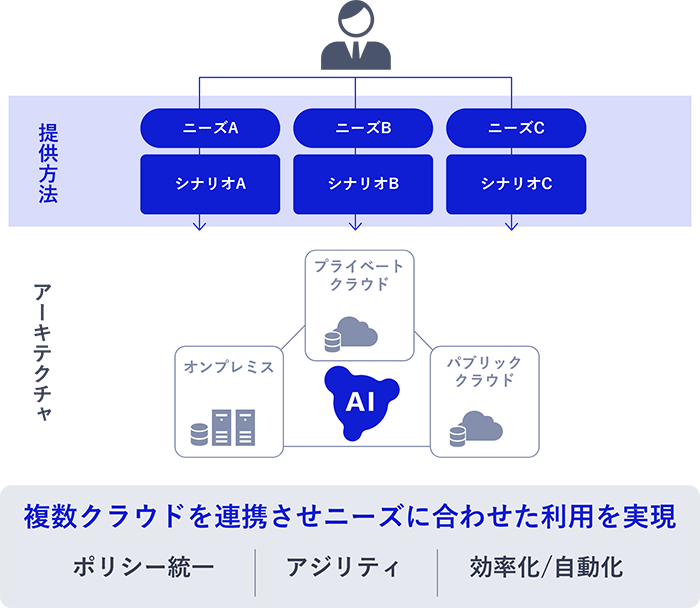 提供方法

ニーズA
ニーズB
ニーズC

シナリオA
シナリオB
シナリオC

アーキテクチャ

プライベートクラウド

オンプレミス

AI

パブリッククラウド

複数クラウドを連携させニーズに合わせた利用を実現

ポリシー統一

アジリティ

効率化/自動化